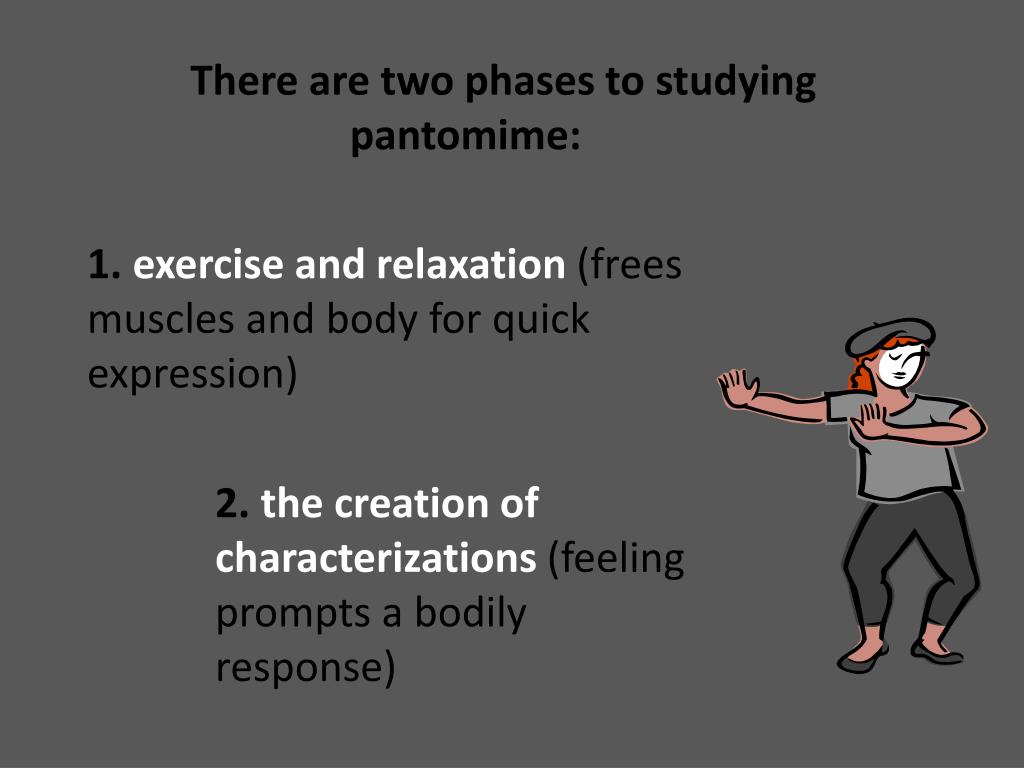 There are two phases to studying pantomime:

1. exercise and relaxation (frees muscles and body for quick expression)

2. the creation of characterizations (feeling prompts a bodily response)